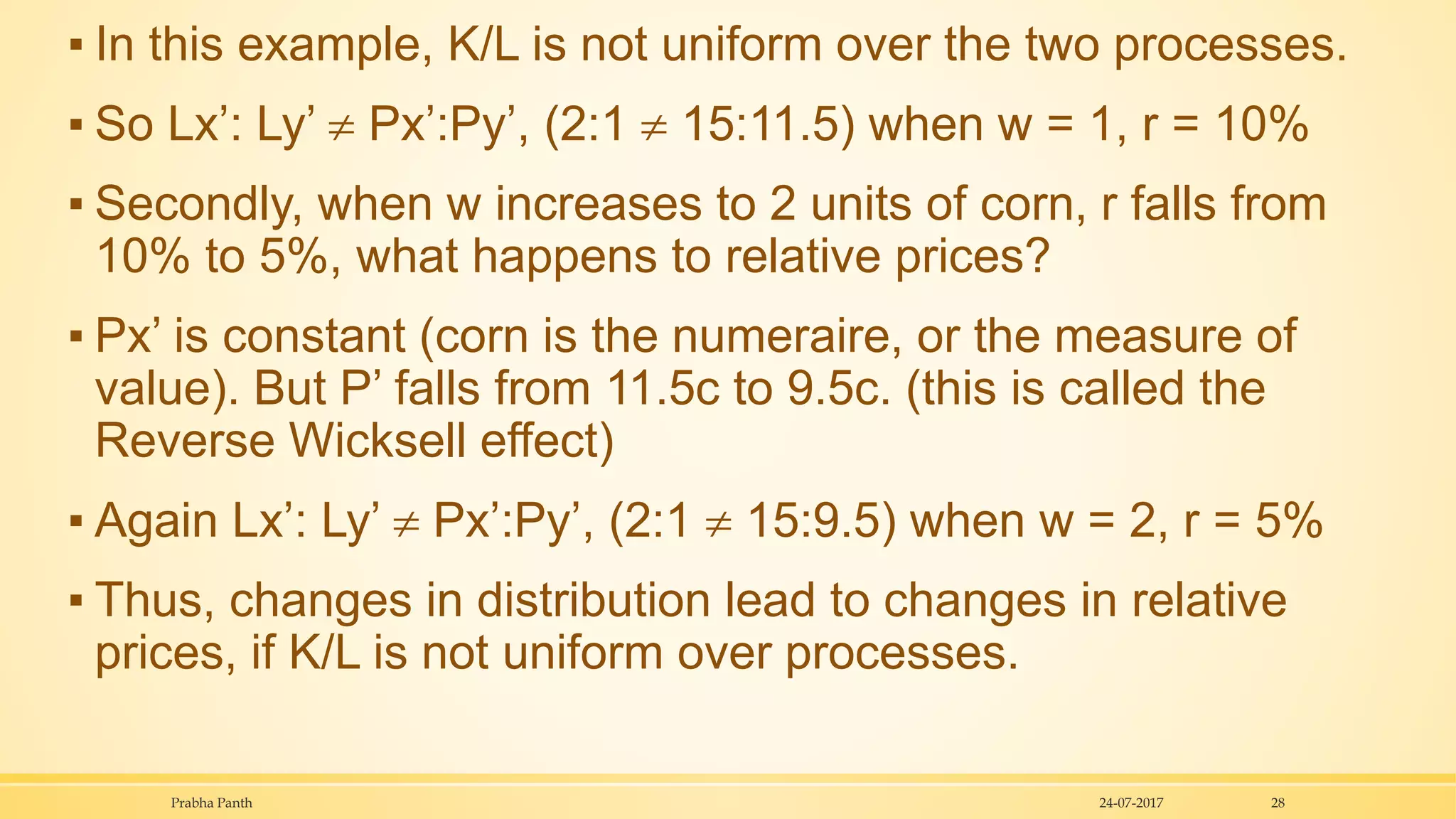 ▪ In this example, K/L is not uniform over the two processes.

▪ So Lx’: Ly’ $\neq$ Px’:Py’, (2:1 $\neq$ 15:11.5) when w = 1, r = 10%

▪ Secondly, when w increases to 2 units of corn, r falls from 10% to 5%, what happens to relative prices?

▪ Px’ is constant (corn is the numeraire, or the measure of value). But P’ falls from 11.5c to 9.5c. (this is called the Reverse Wicksell effect)

▪ Again Lx’: Ly’ $\neq$ Px’:Py’, (2:1 $\neq$ 15:9.5) when w = 2, r = 5%

▪ Thus, changes in distribution lead to changes in relative prices, if K/L is not uniform over processes.

Prabha Panth 24-07-2017 28